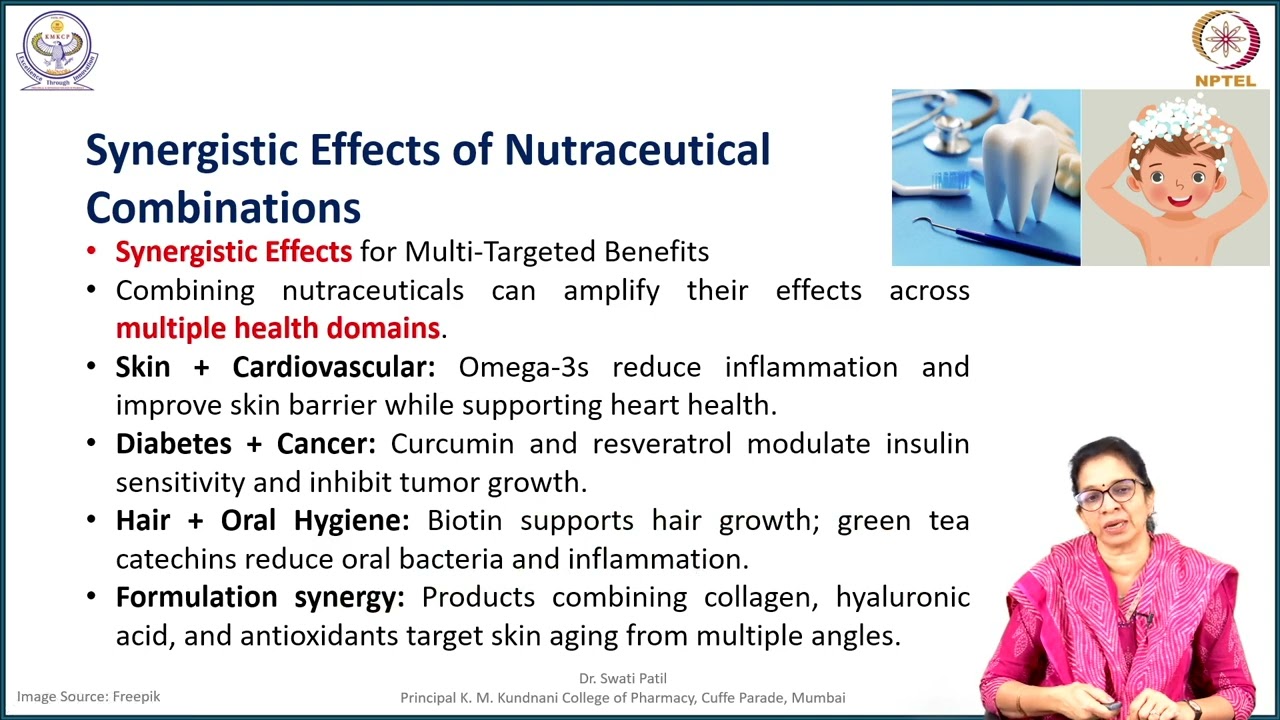 KMKCP
Excellence Through Innovation

NPTEL

Synergistic Effects of Nutraceutical Combinations

• Synergistic Effects for Multi-Targeted Benefits
• Combining nutraceuticals can amplify their effects across multiple health domains.
• Skin + Cardiovascular: Omega-3s reduce inflammation and improve skin barrier while supporting heart health.
• Diabetes + Cancer: Curcumin and resveratrol modulate insulin sensitivity and inhibit tumor growth.
• Hair + Oral Hygiene: Biotin supports hair growth; green tea catechins reduce oral bacteria and inflammation.
• Formulation synergy: Products combining collagen, hyaluronic acid, and antioxidants target skin aging from multiple angles.

Image Source: Freepik

Dr. Swati Patil
Principal K. M. Kundnani College of Pharmacy, Cuffe Parade, Mumbai